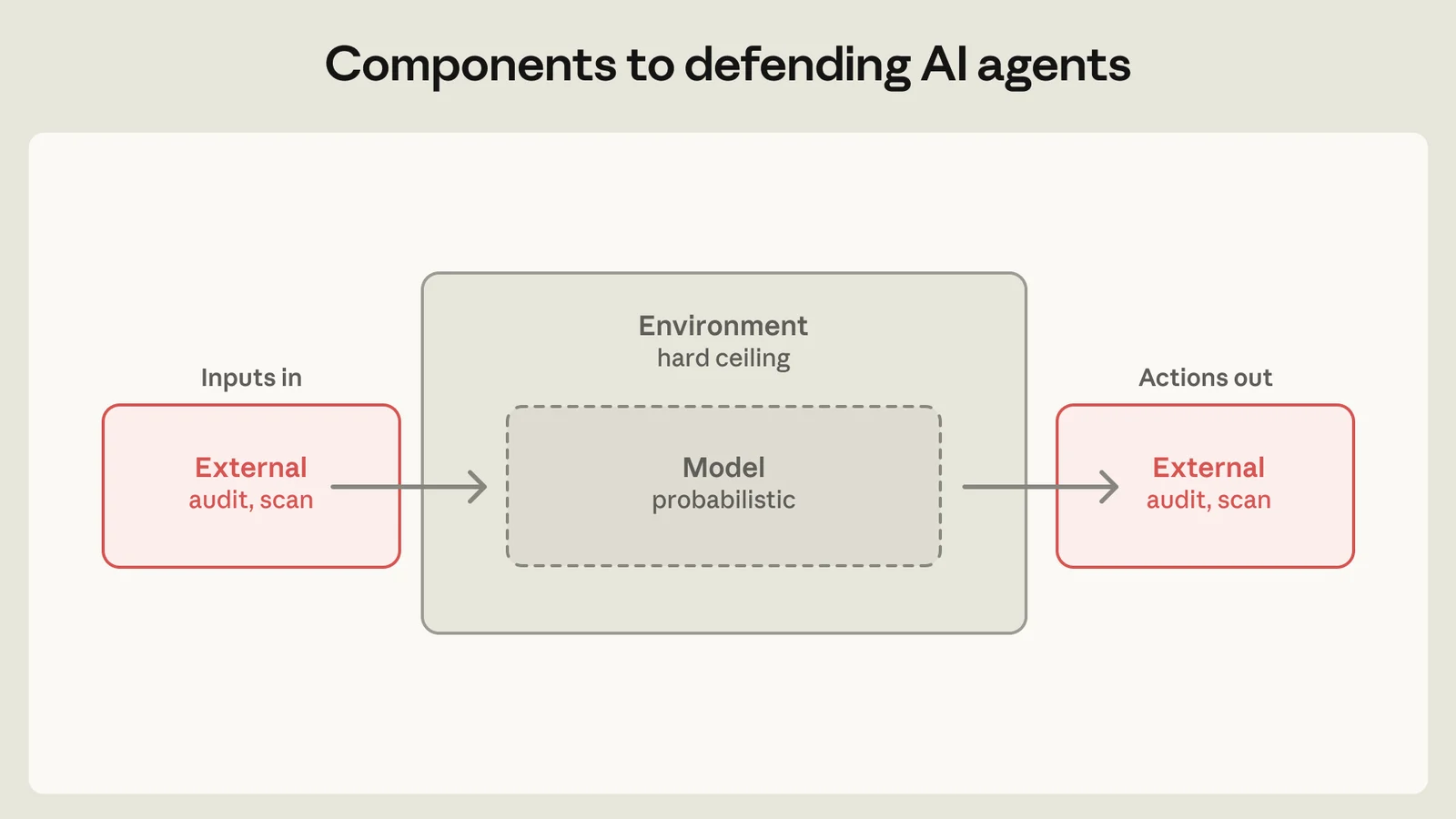 Components to defending AI agents

Inputs in

External
audit, scan

Environment
hard ceiling

Model
probabilistic

Actions out

External
audit, scan